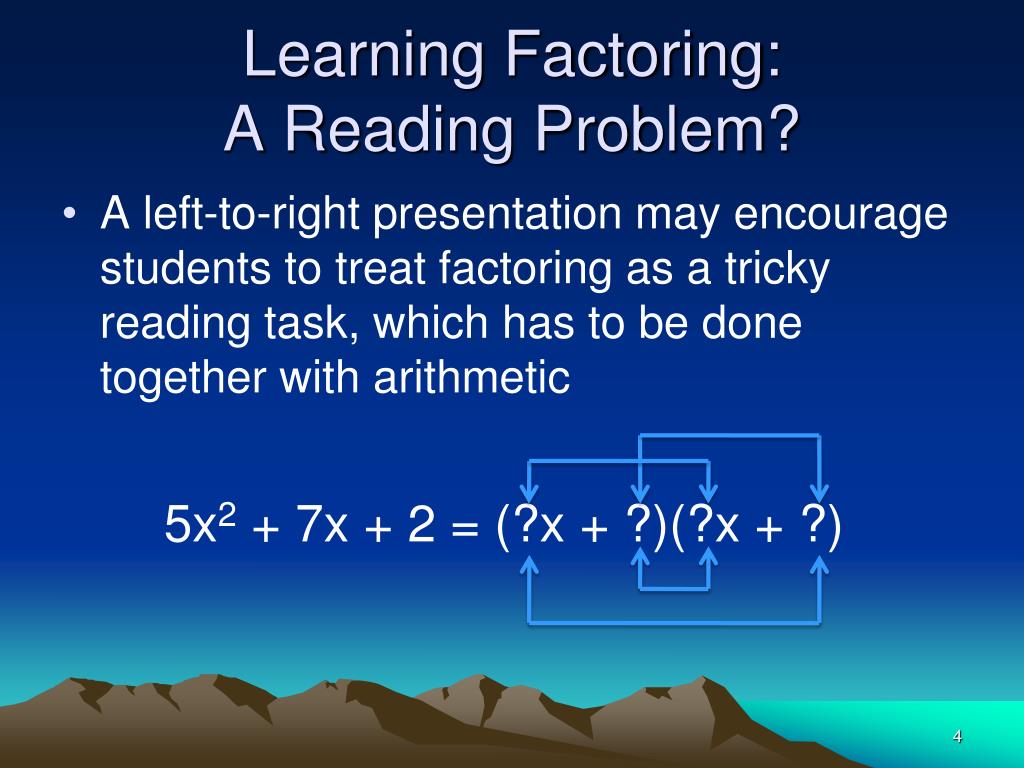 Learning Factoring:
A Reading Problem?

• A left-to-right presentation may encourage students to treat factoring as a tricky reading task, which has to be done together with arithmetic

$5x^2 + 7x + 2 = (?x + ?)(?x + ?)$

4